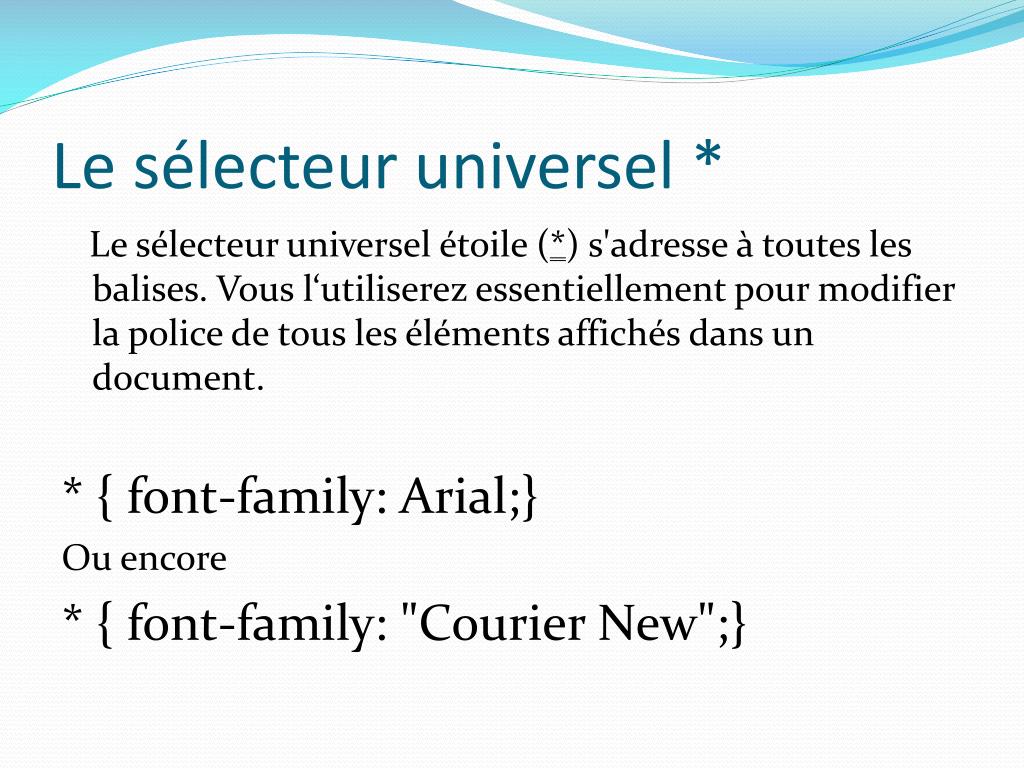 Le sélecteur universel *

Le sélecteur universel étoile (*) s'adresse à toutes les balises. Vous l‘utiliserez essentiellement pour modifier la police de tous les éléments affichés dans un document.

* { font-family: Arial;}

Ou encore

* { font-family: "Courier New";}